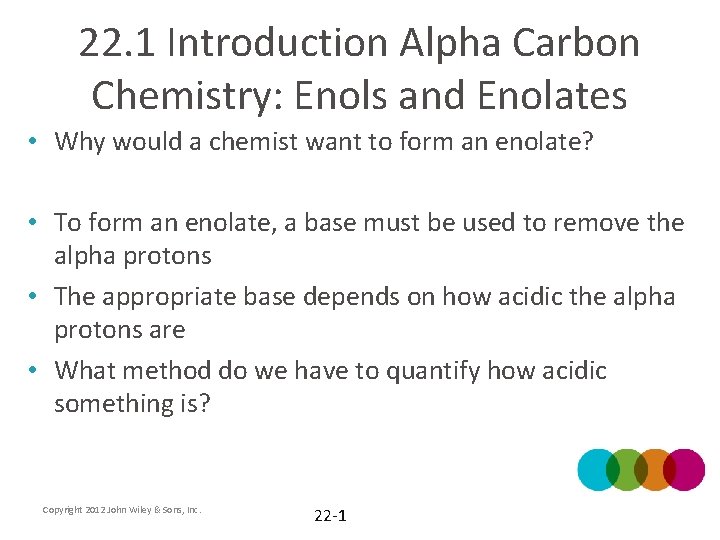 22.1 Introduction Alpha Carbon Chemistry: Enols and Enolates

• Why would a chemist want to form an enolate?

• To form an enolate, a base must be used to remove the alpha protons
• The appropriate base depends on how acidic the alpha protons are
• What method do we have to quantify how acidic something is?

Copyright 2012 John Wiley & Sons, Inc.

22-1